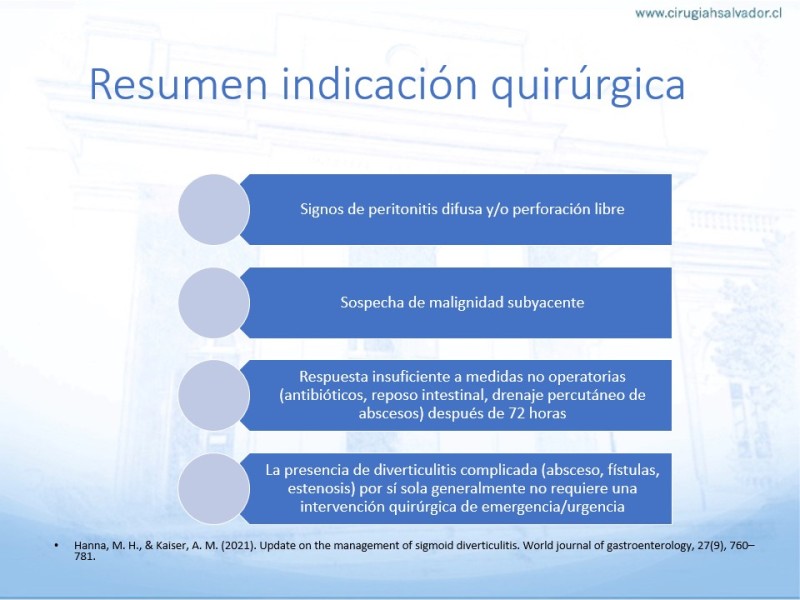 www.cirugiahsalvador.cl

Resumen indicación quirúrgica

Signos de peritonitis difusa y/o perforación libre

Sospecha de malignidad subyacente

Respuesta insuficiente a medidas no operatorias (antibióticos, reposo intestinal, drenaje percutáneo de abscesos) después de 72 horas

La presencia de diverticulitis complicada (absceso, fístulas, estenosis) por sí sola generalmente no requiere una intervención quirúrgica de emergencia/urgencia

• Hanna, M. H., & Kaiser, A. M. (2021). Update on the management of sigmoid diverticulitis. World journal of gastroenterology, 27(9), 760–781.